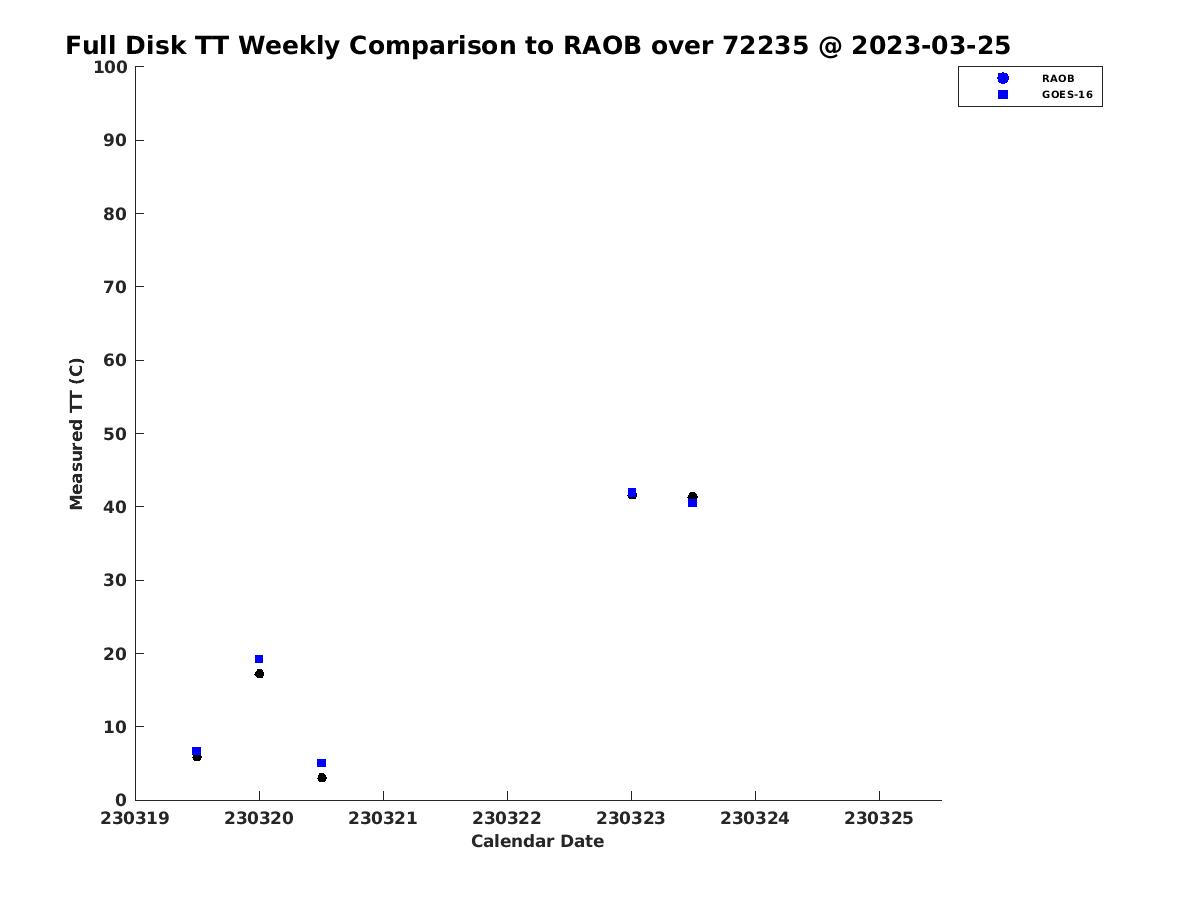 Full Disk TT Weekly Comparison to RAOB over 72235 @ 2023-03-25

RAOB
GOES-16

Measured TT (C)

100
90
80
70
60
50
40
30
20
10
0

230319
230320
230321
230322
230323
230324
230325

Calendar Date